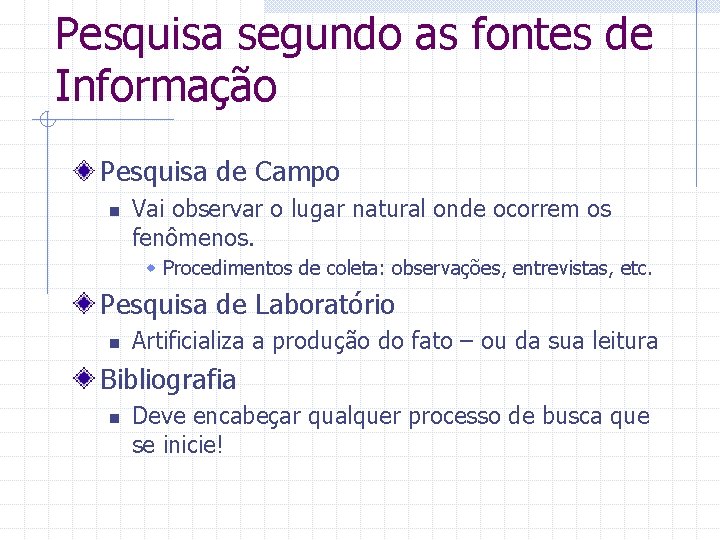 Pesquisa segundo as fontes de Informação

Pesquisa de Campo

Vai observar o lugar natural onde ocorrem os fenômenos.

Procedimentos de coleta: observações, entrevistas, etc.

Pesquisa de Laboratório

Artificializa a produção do fato – ou da sua leitura

Bibliografia

Deve encabeçar qualquer processo de busca que se inicie!